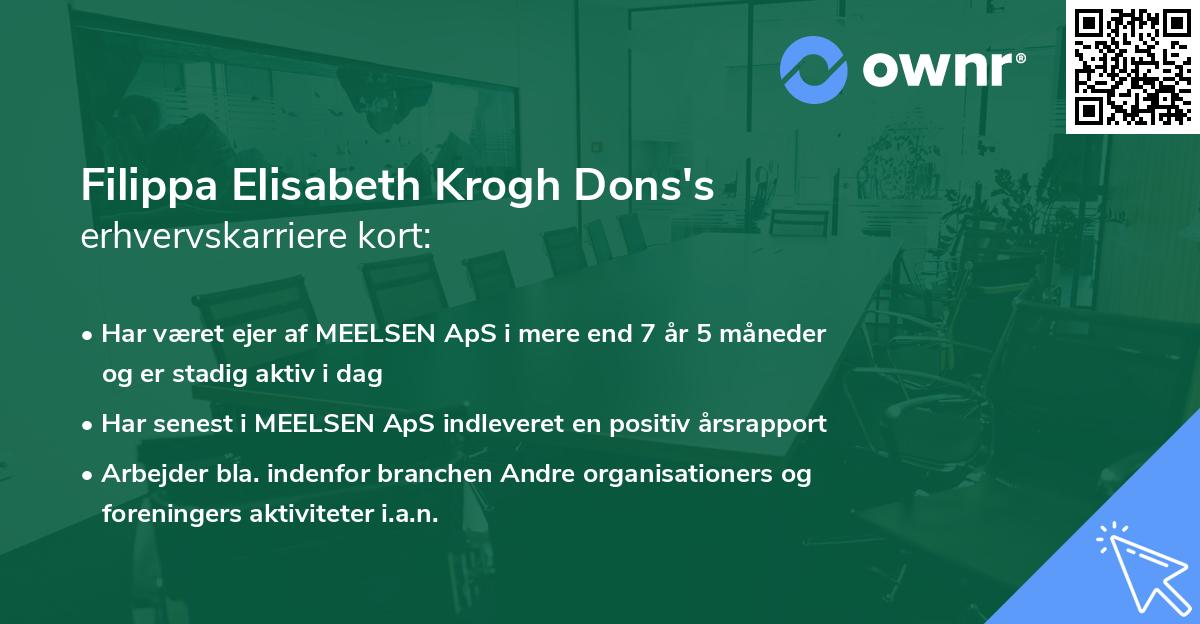 ownr®

Filippa Elisabeth Krogh Dons's
erhvervskarriere kort:

• Har været ejer af MEELSEN ApS i mere end 7 år 5 måneder og er stadig aktiv i dag

• Har senest i MEELSEN ApS indleveret en positiv årsrapport

• Arbejder bla. indenfor branchen Andre organisationers og foreningers aktiviteter i.a.n.